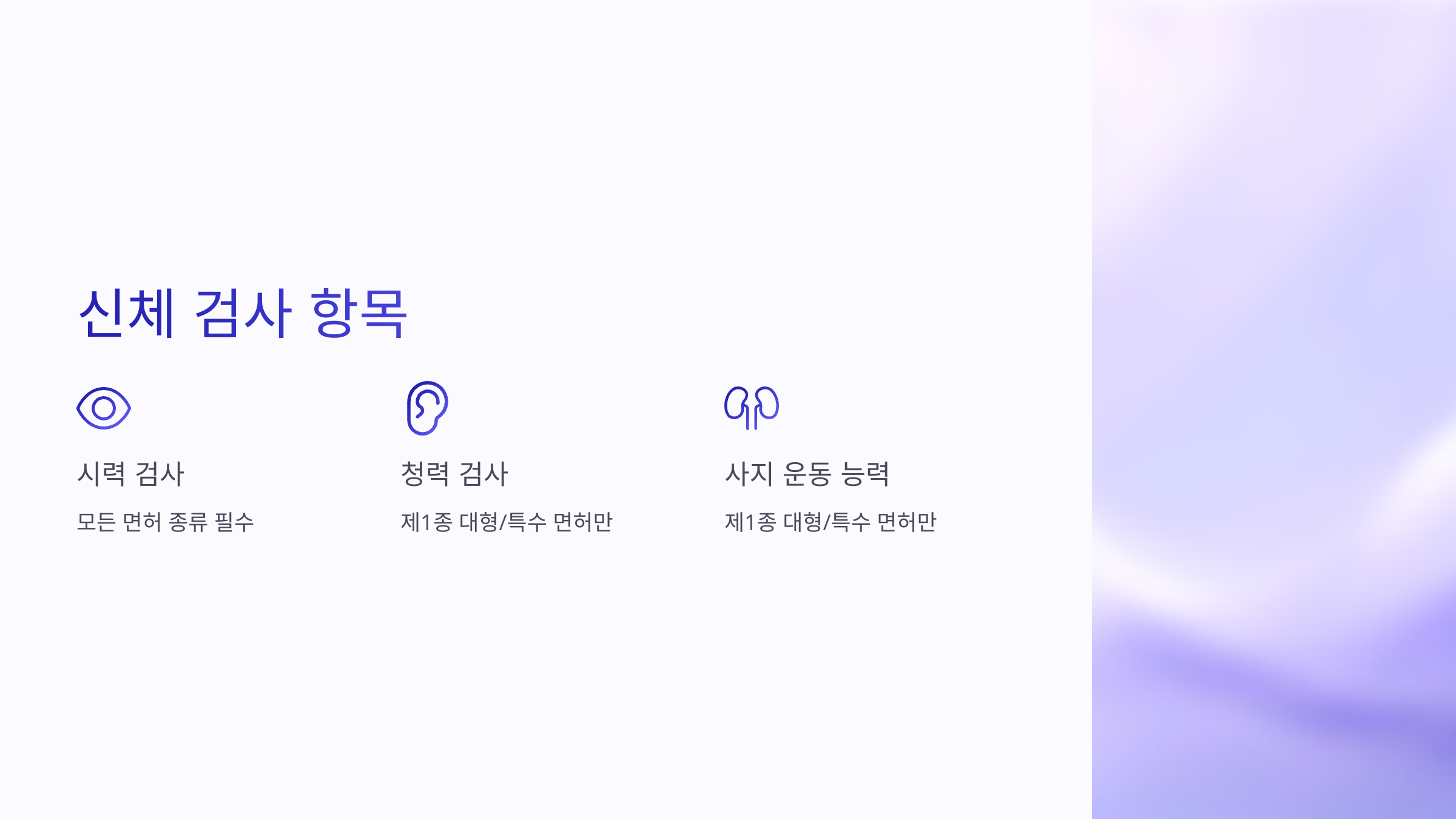 신체 검사 항목

시력 검사

모든 면허 종류 필수

청력 검사

제1종 대형/특수 면허만

사지 운동 능력

제1종 대형/특수 면허만